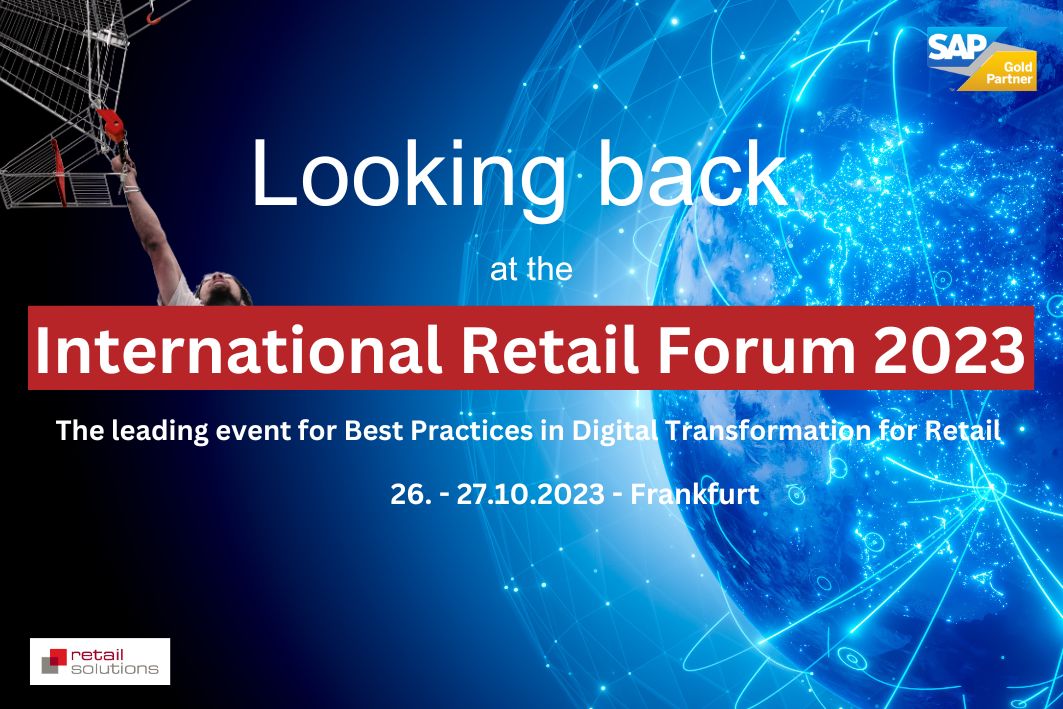 SAP Gold Partner

Looking back

at the

International Retail Forum 2023

The leading event for Best Practices in Digital Transformation for Retail

26. - 27.10.2023 - Frankfurt

retail solutions